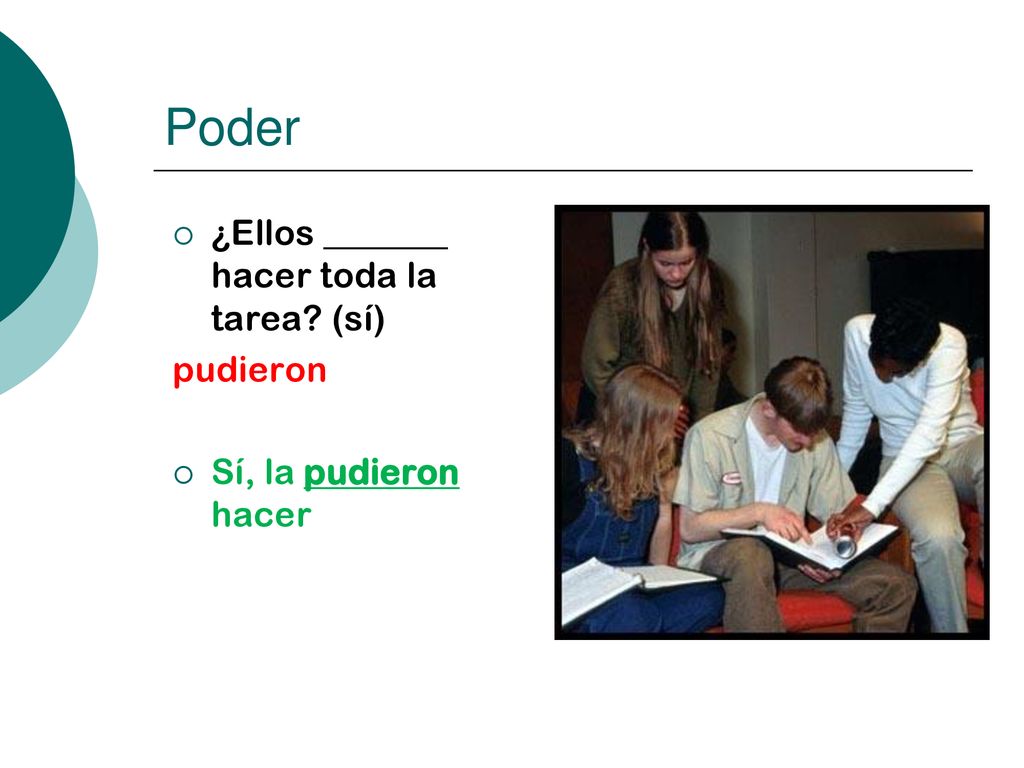 Poder

¿Ellos _______ hacer toda la tarea? (sí)

pudieron

Sí, la pudieron hacer